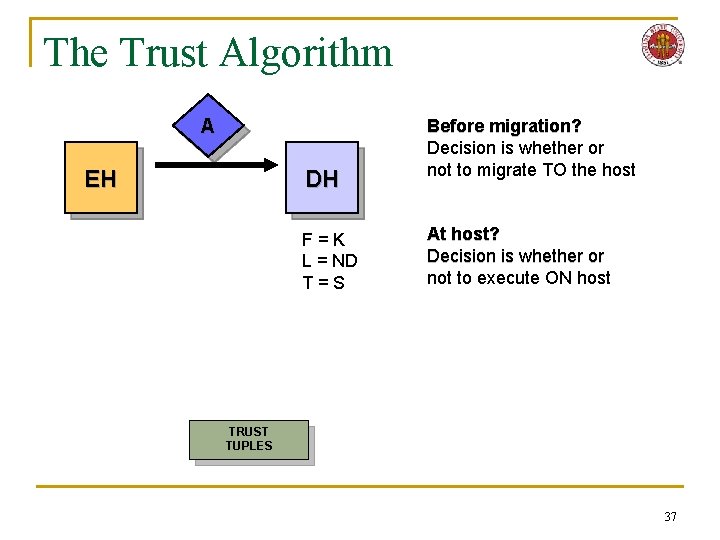 The Trust Algorithm

A

EH

DH

F = K
L = ND
T = S

Before migration?
Decision is whether or not to migrate TO the host

At host?
Decision is whether or not to execute ON host

TRUST TUPLES

37